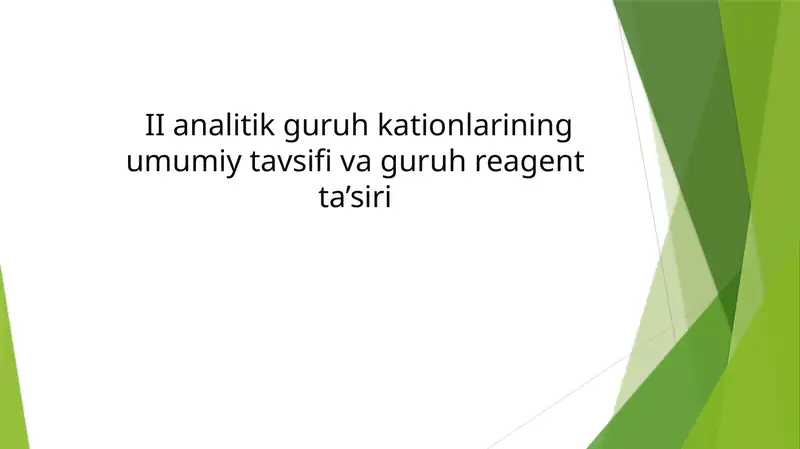 II analitik guruh kationlarining umumiy tavsifi va guruh reagent ta’siri